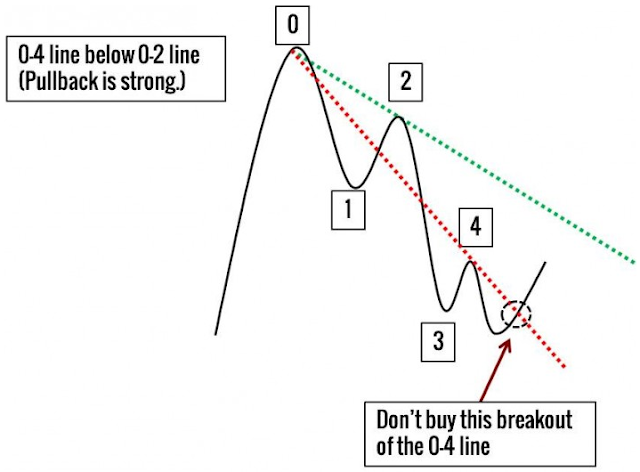 0-4 line below 0-2 line
(Pullback is strong.)

0

2

1

4

3

Don't buy this breakout of the 0-4 line